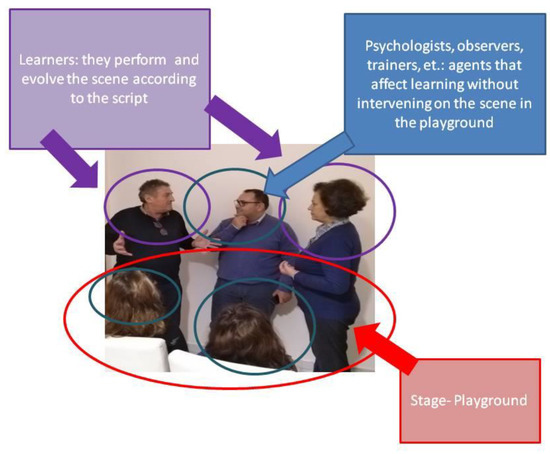 Learners: they perform and evolve the scene according to the script

Psychologists, observers, trainers, et.: agents that affect learning without intervening on the scene in the playground

Stage- Playground